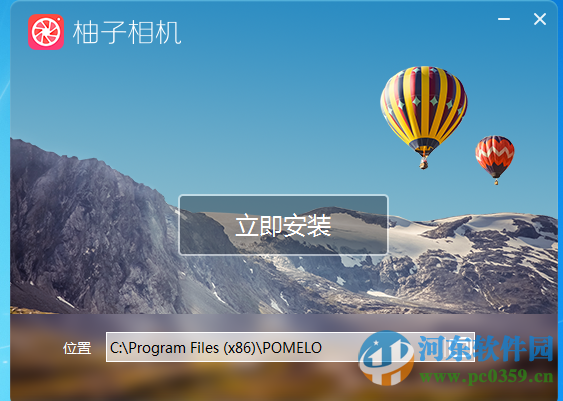 柚子相机

立即安装

位置 C:\Program Files (x86)\POMELO

河东软件园
www.pc0359.cn